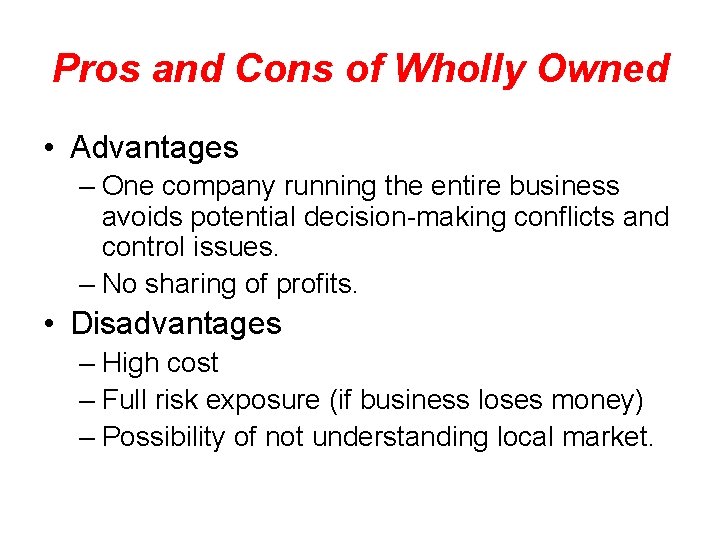 Pros and Cons of Wholly Owned

• Advantages
– One company running the entire business avoids potential decision-making conflicts and control issues.
– No sharing of profits.
• Disadvantages
– High cost
– Full risk exposure (if business loses money)
– Possibility of not understanding local market.